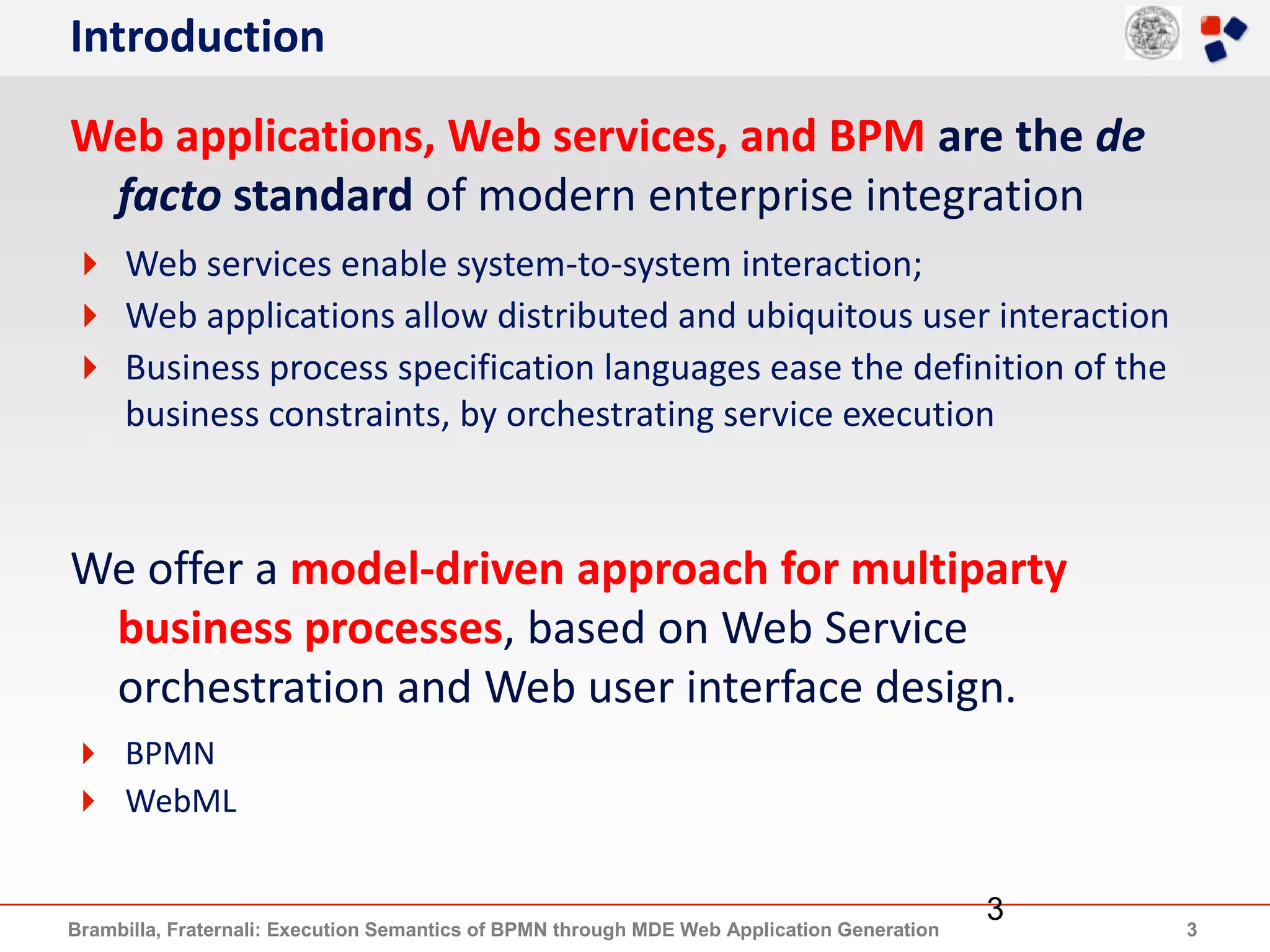 Introduction

Web applications, Web services, and BPM are the de facto standard of modern enterprise integration

Web services enable system-to-system interaction;

Web applications allow distributed and ubiquitous user interaction

Business process specification languages ease the definition of the business constraints, by orchestrating service execution

We offer a model-driven approach for multiparty business processes, based on Web Service orchestration and Web user interface design.

BPMN

WebML

3

Brambilla, Fraternali: Execution Semantics of BPMN through MDE Web Application Generation

3